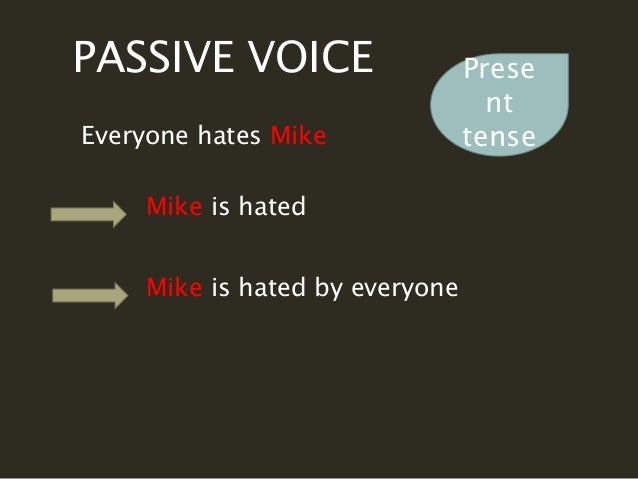 PASSIVE VOICE

Present tense

Everyone hates Mike

Mike is hated

Mike is hated by everyone